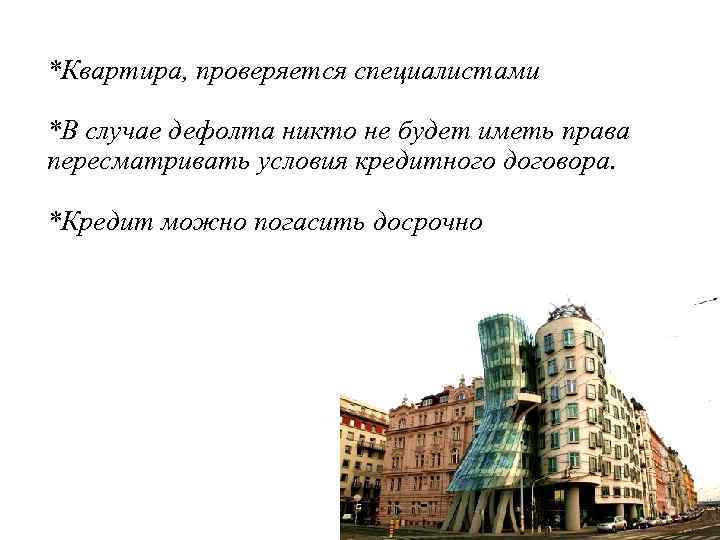 *Квартира, проверяется специалистами

*В случае дефолта никто не будет иметь права пересматривать условия кредитного договора.

*Кредит можно погасить досрочно